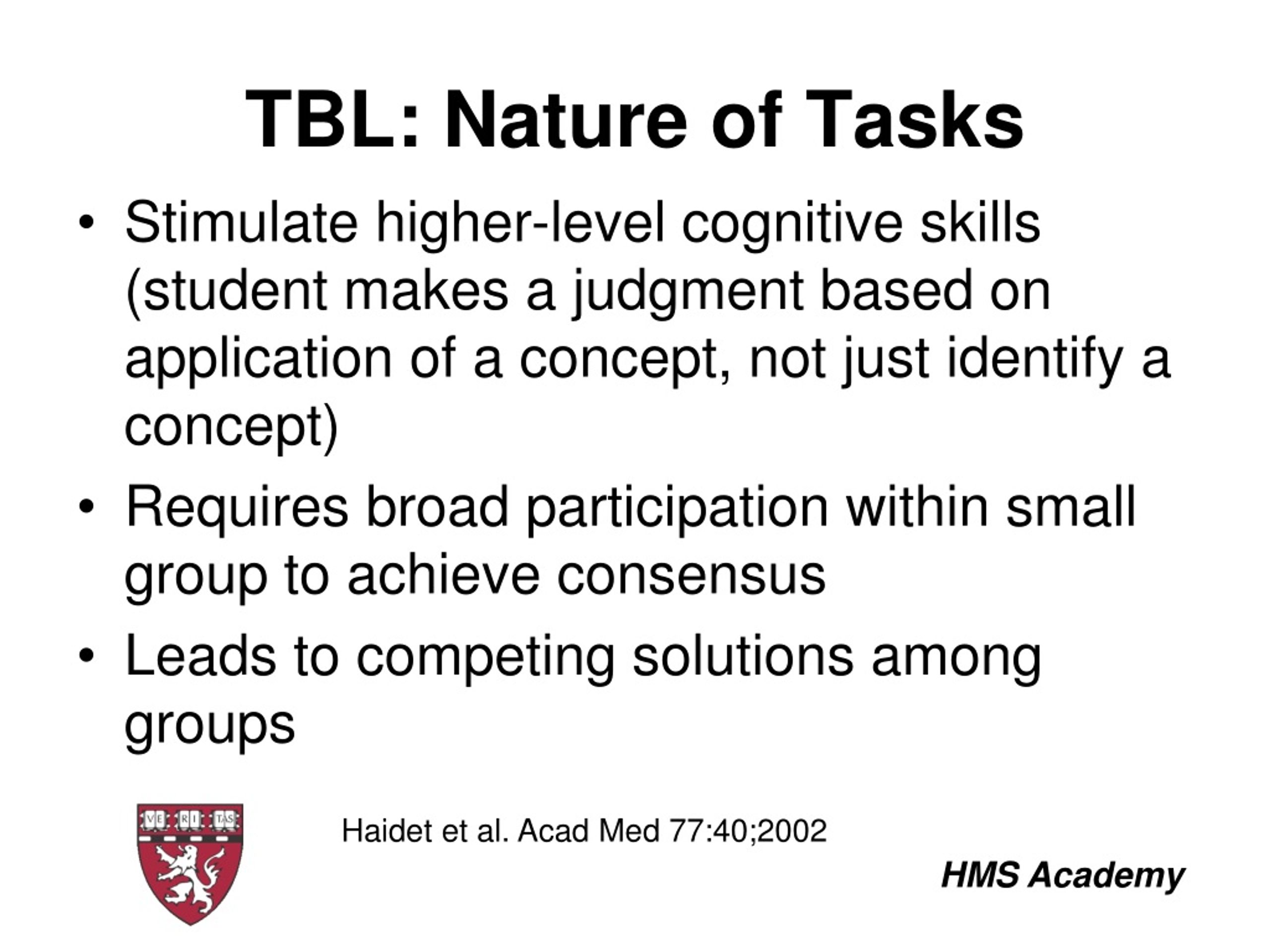 TBL: Nature of Tasks

• Stimulate higher-level cognitive skills (student makes a judgment based on application of a concept, not just identify a concept)
• Requires broad participation within small group to achieve consensus
• Leads to competing solutions among groups

VE RI TAS

Haidet et al. Acad Med 77:40;2002

HMS Academy